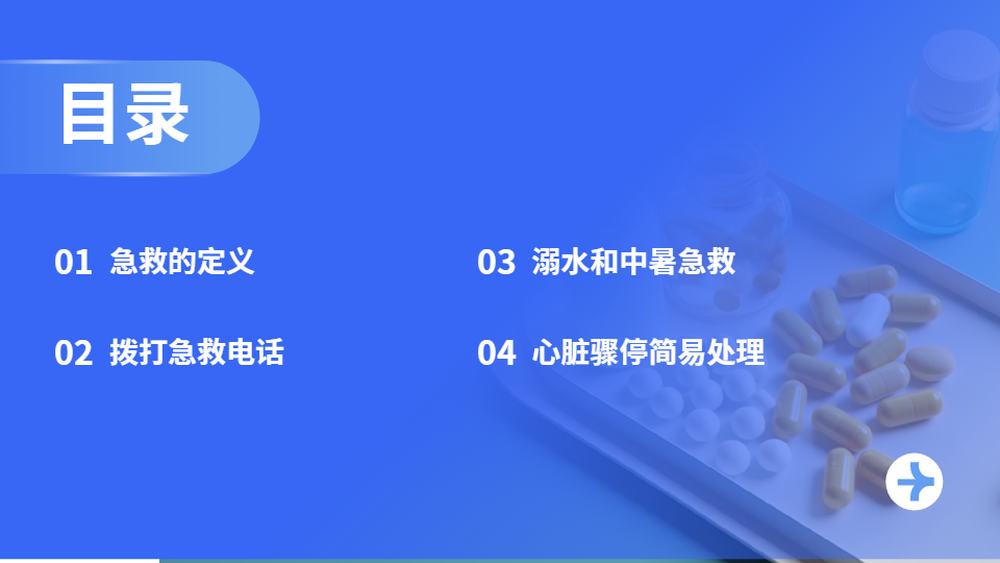 目录

01 急救的定义

02 拨打急救电话

03 溺水和中暑急救

04 心脏骤停简易处理